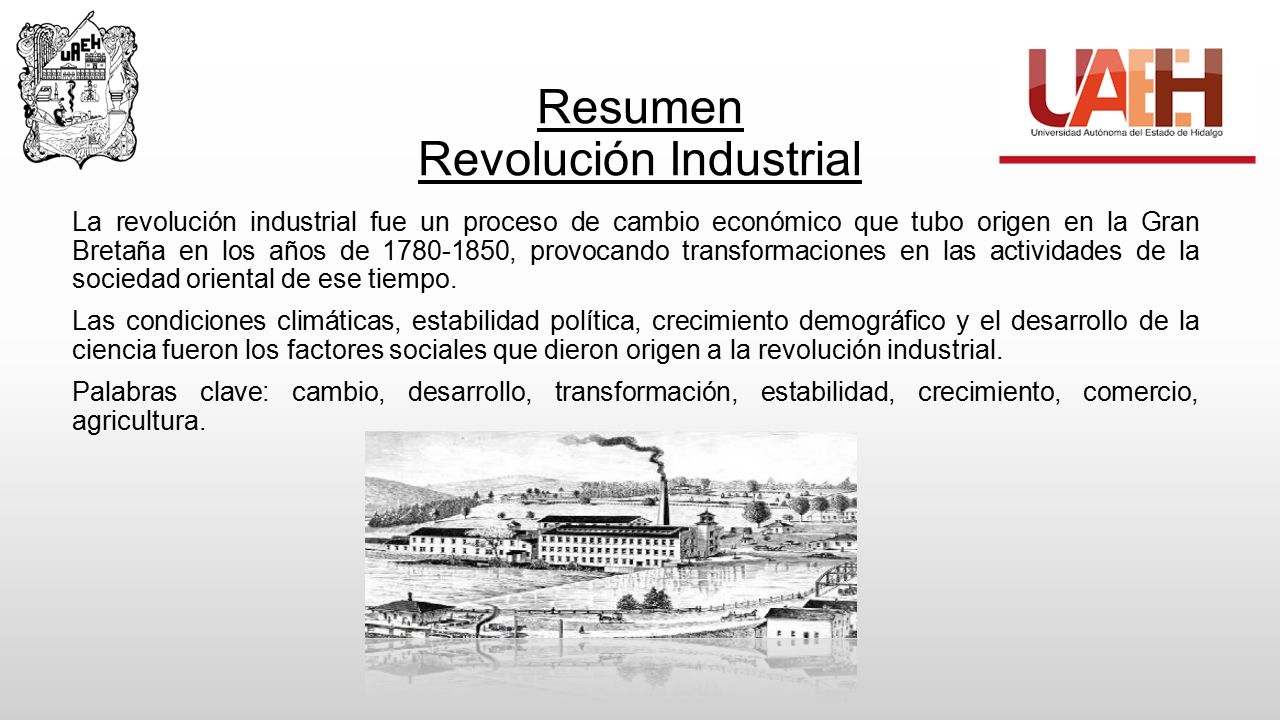 UAEH

UAEH
Universidad Autónoma del Estado de Hidalgo

Resumen
Revolución Industrial

La revolución industrial fue un proceso de cambio económico que tubo origen en la Gran Bretaña en los años de 1780-1850, provocando transformaciones en las actividades de la sociedad oriental de ese tiempo.

Las condiciones climáticas, estabilidad política, crecimiento demográfico y el desarrollo de la ciencia fueron los factores sociales que dieron origen a la revolución industrial.

Palabras clave: cambio, desarrollo, transformación, estabilidad, crecimiento, comercio, agricultura.